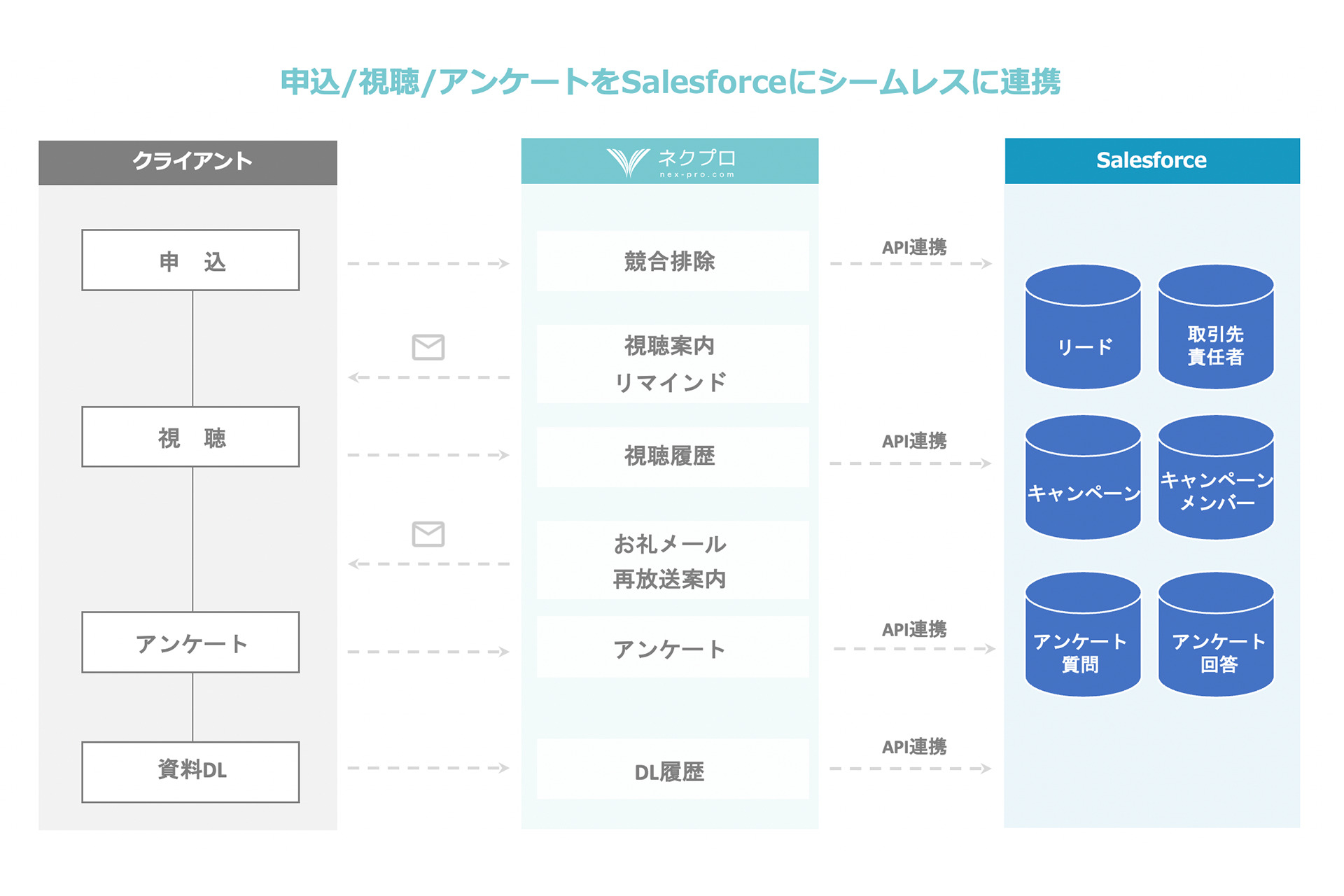 申込/視聴/アンケートをSalesforceにシームレスに連携

クライアント

申　込

視　聴

アンケート

資料DL

ネクプロ
nex-pro.com

競合排除

視聴案内
リマインド

視聴履歴

お礼メール
再放送案内

アンケート

DL履歴

API連携

API連携

API連携

API連携

Salesforce

リード

取引先
責任者

キャンペーン

キャンペーン
メンバー

アンケート
質問

アンケート
回答